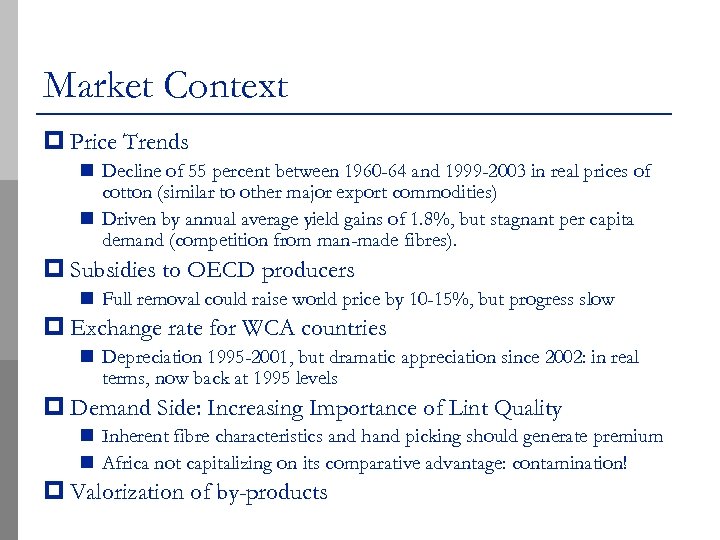 Market Context

Price Trends

Decline of 55 percent between 1960-64 and 1999-2003 in real prices of cotton (similar to other major export commodities)

Driven by annual average yield gains of 1.8%, but stagnant per capita demand (competition from man-made fibres).

Subsidies to OECD producers

Full removal could raise world price by 10-15%, but progress slow

Exchange rate for WCA countries

Depreciation 1995-2001, but dramatic appreciation since 2002: in real terms, now back at 1995 levels

Demand Side: Increasing Importance of Lint Quality

Inherent fibre characteristics and hand picking should generate premium

Africa not capitalizing on its comparative advantage: contamination!

Valorization of by-products